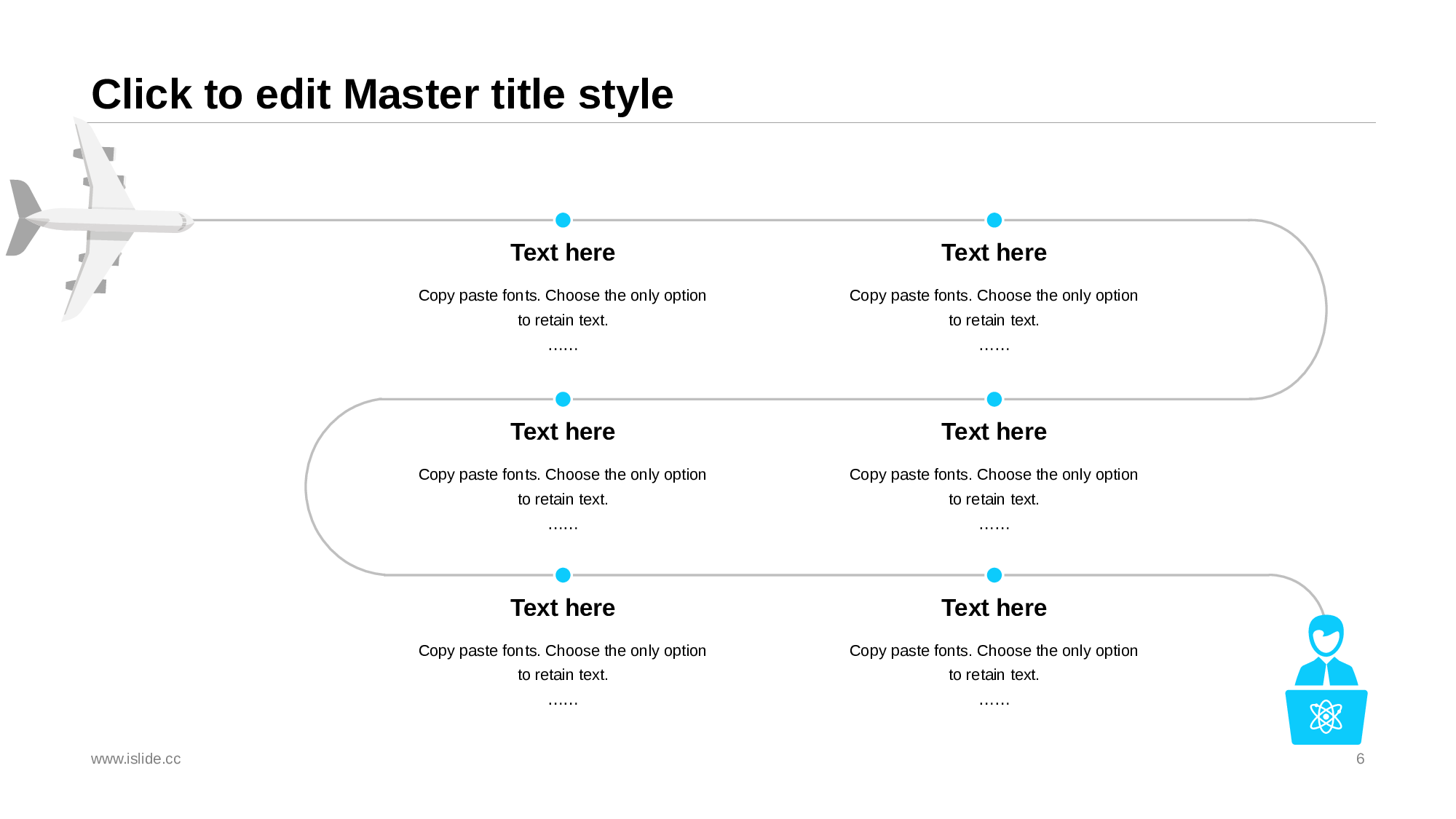 Click to edit Master title style

Text here

Copy paste fonts. Choose the only option to retain text.

……

Text here

Copy paste fonts. Choose the only option to retain text.

……

Text here

Copy paste fonts. Choose the only option to retain text.

……

Text here

Copy paste fonts. Choose the only option to retain text.

……

Text here

Copy paste fonts. Choose the only option to retain text.

……

Text here

Copy paste fonts. Choose the only option to retain text.

……

www.islide.cc

6